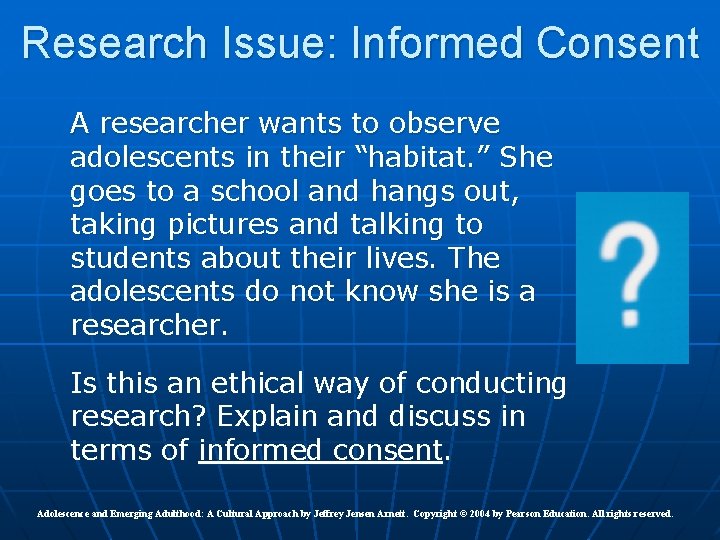 Research Issue: Informed Consent

A researcher wants to observe adolescents in their “habitat.” She goes to a school and hangs out, taking pictures and talking to students about their lives. The adolescents do not know she is a researcher.

?

Is this an ethical way of conducting research? Explain and discuss in terms of informed consent.

Adolescence and Emerging Adulthood: A Cultural Approach by Jeffrey Jensen Arnett. Copyright © 2004 by Pearson Education. All rights reserved.